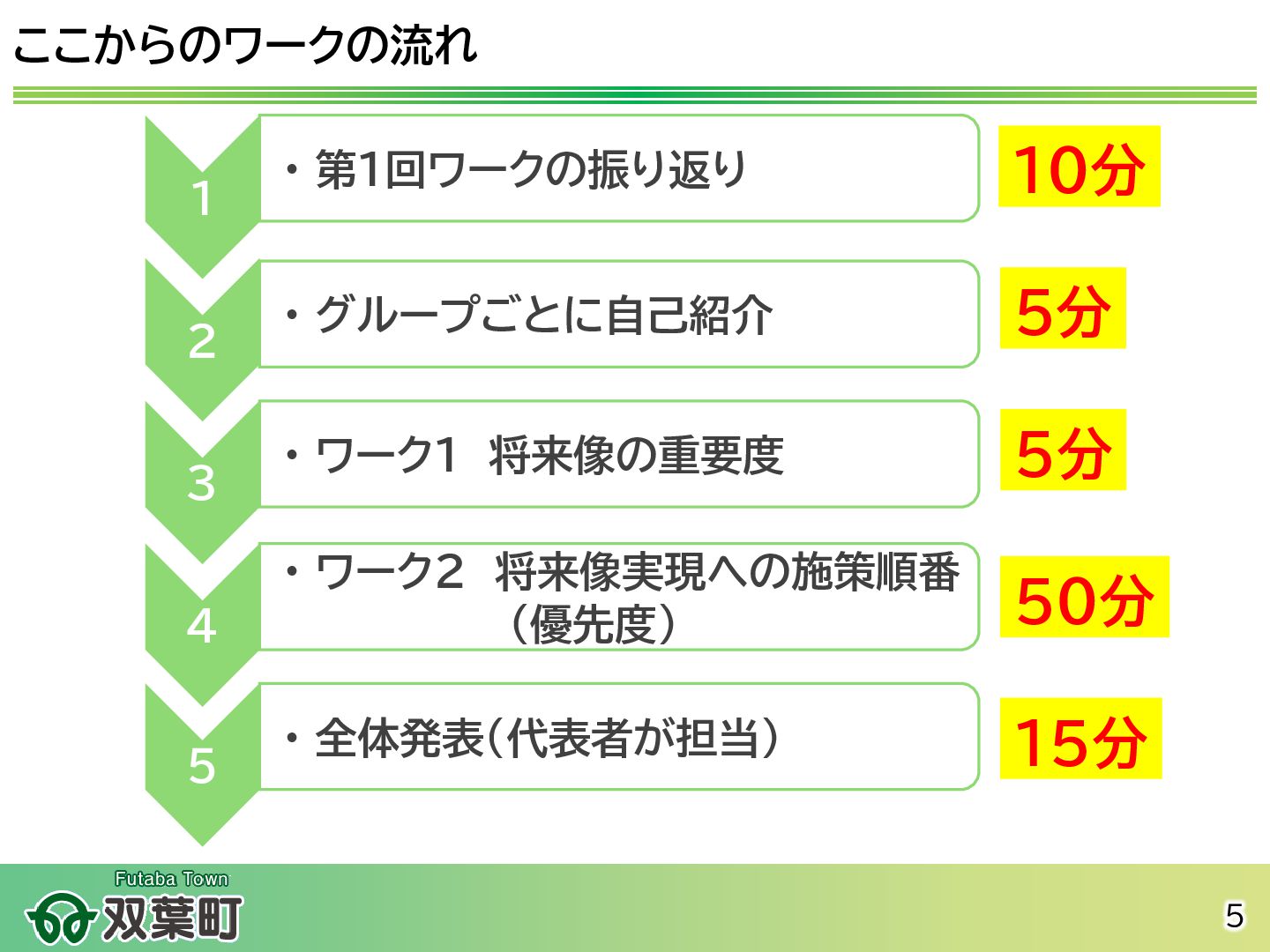 ここからのワークの流れ

1
・第1回ワークの振り返り
10分

2
・グループごとに自己紹介
5分

3
・ワーク1　将来像の重要度
5分

4
・ワーク2　将来像実現への施策順番（優先度）
50分

5
・全体発表(代表者が担当)
15分

Futaba Town
双葉町

5